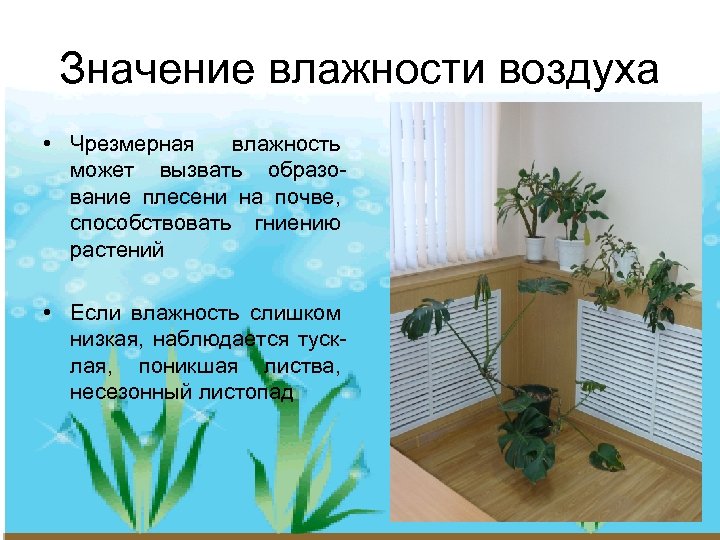 Значение влажности воздуха

• Чрезмерная влажность может вызвать образование плесени на почве, способствовать гниению растений

• Если влажность слишком низкая, наблюдается тусклая, поникшая листва, несезонный листопад